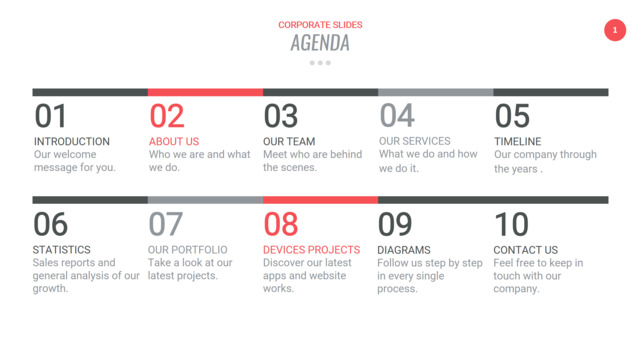 CORPORATE SLIDES
AGENDA

1

01
INTRODUCTION
Our welcome message for you.

02
ABOUT US
Who we are and what we do.

03
OUR TEAM
Meet who are behind the scenes.

04
OUR SERVICES
What we do and how we do it.

05
TIMELINE
Our company through the years .

06
STATISTICS
Sales reports and general analysis of our growth.

07
OUR PORTFOLIO
Take a look at our latest projects.

08
DEVICES PROJECTS
Discover our latest apps and website works.

09
DIAGRAMS
Follow us step by step in every single process.

10
CONTACT US
Feel free to keep in touch with our company.